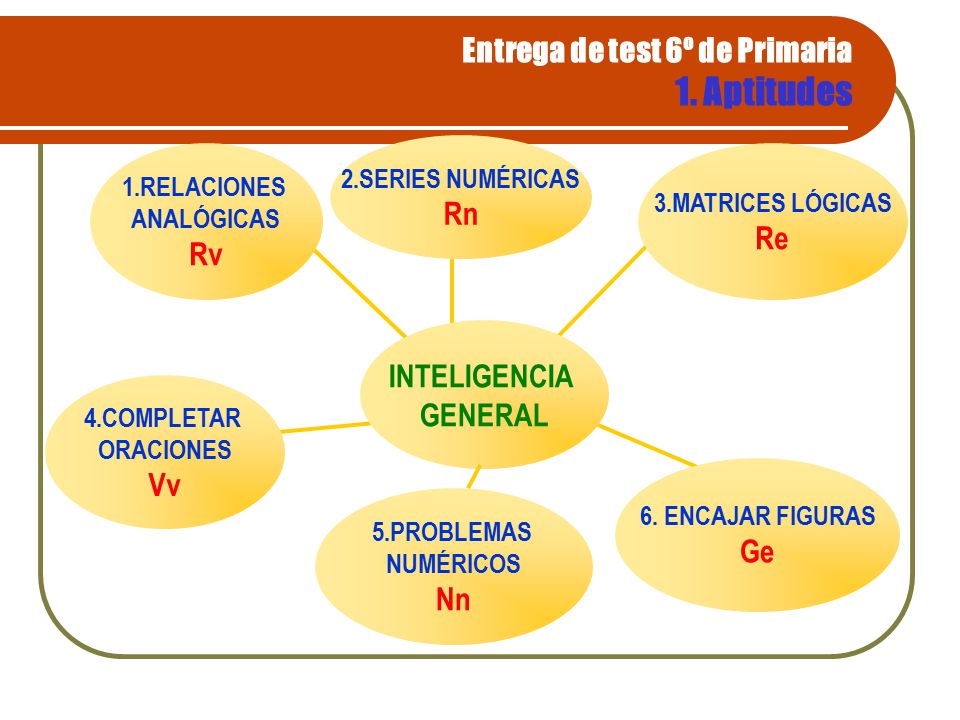 Entrega de test 6º de Primaria
1. Aptitudes

1.RELACIONES ANALÓGICAS
Rv

2.SERIES NUMÉRICAS
Rn

3.MATRICES LÓGICAS
Re

INTELIGENCIA GENERAL

4.COMPLETAR ORACIONES
Vv

5.PROBLEMAS NUMÉRICOS
Nn

6. ENCAJAR FIGURAS
Ge